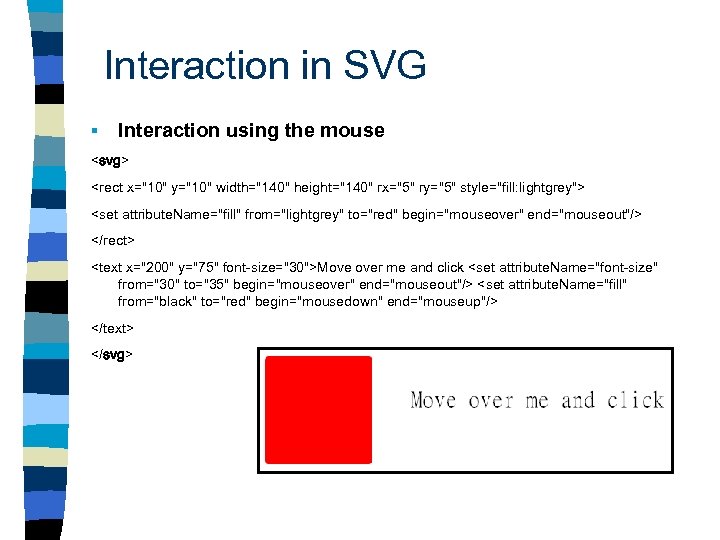 Interaction in SVG

▪ Interaction using the mouse

<svg>

<rect x="10" y="10" width="140" height="140" rx="5" ry="5" style="fill:lightgrey">

<set attributeName="fill" from="lightgrey" to="red" begin="mouseover" end="mouseout"/>

</rect>

<text x="200" y="75" font-size="30">Move over me and click <set attributeName="font-size" from="30" to="35" begin="mouseover" end="mouseout"/> <set attributeName="fill" from="black" to="red" begin="mousedown" end="mouseup"/>

</text>

</svg>

Move over me and click